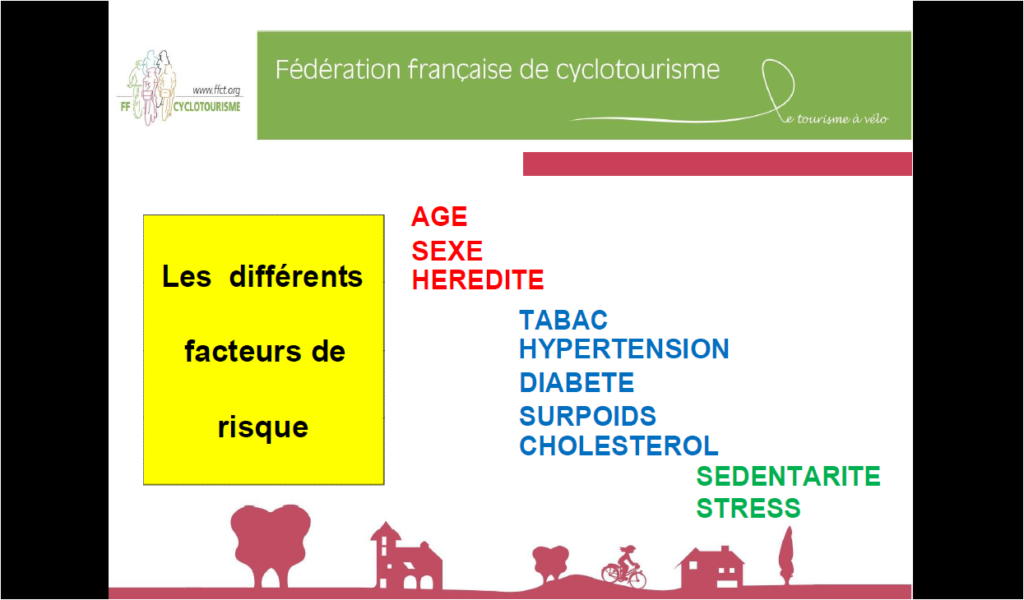 www.ffct.org
FF CYCLOTOURISME

Fédération française de cyclotourisme

Le tourisme à vélo

Les différents facteurs de risque

AGE
SEXE
HEREDITE

TABAC
HYPERTENSION
DIABETE
SURPOIDS
CHOLESTEROL

SEDENTARITE
STRESS